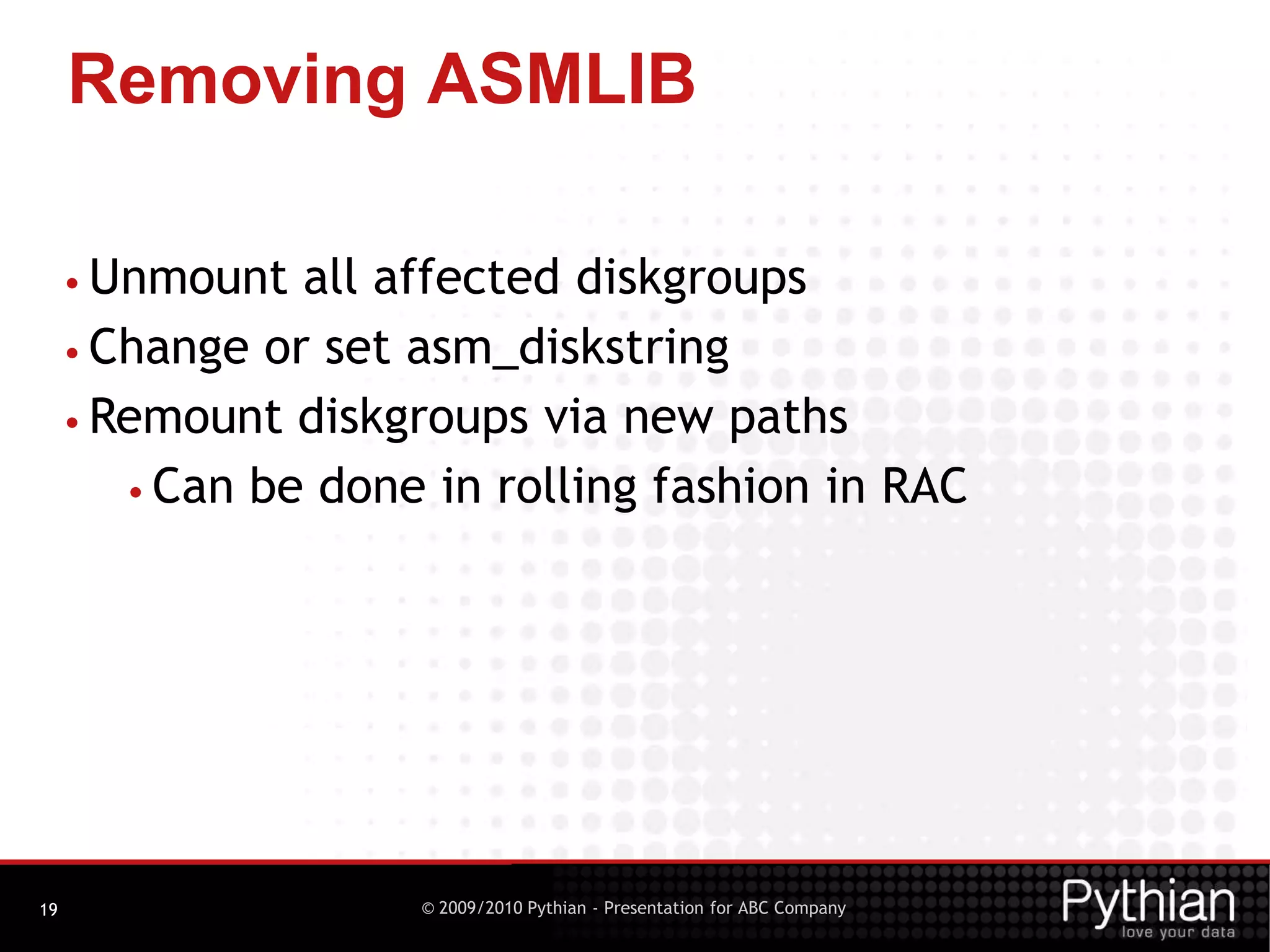 Removing ASMLIB

• Unmount all affected diskgroups
• Change or set asm_diskstring
• Remount diskgroups via new paths
  • Can be done in rolling fashion in RAC

19

© 2009/2010 Pythian - Presentation for ABC Company

Pythian
love your data